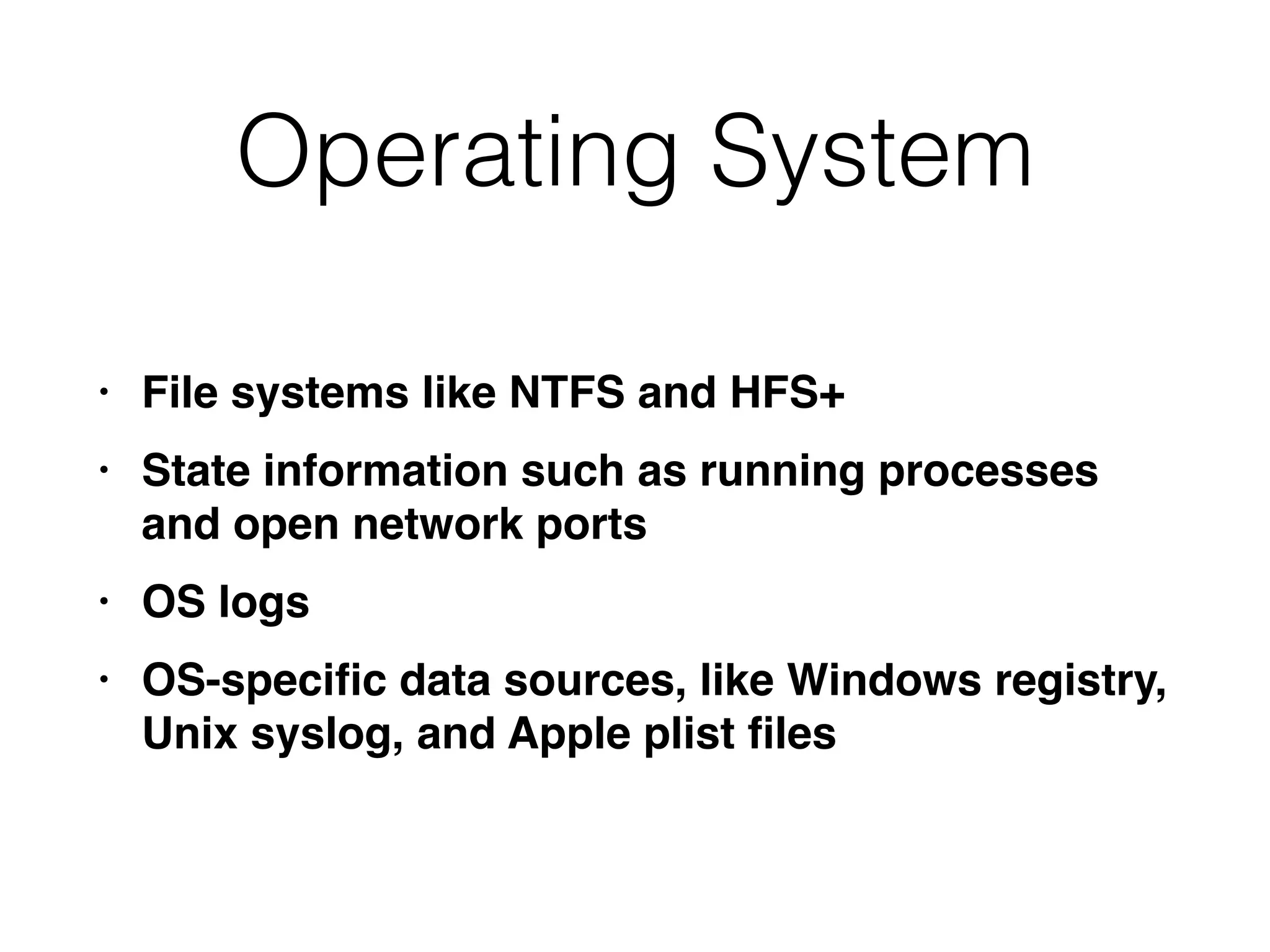 Operating System

• File systems like NTFS and HFS+

• State information such as running processes and open network ports

• OS logs

• OS-specific data sources, like Windows registry, Unix syslog, and Apple plist files